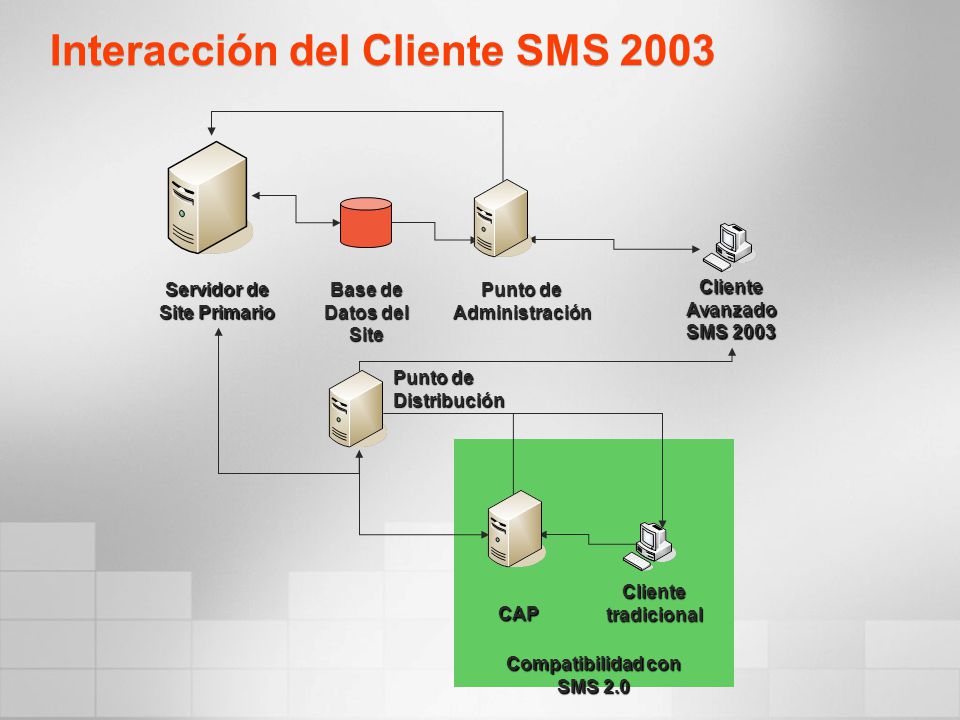 Interacción del Cliente SMS 2003

Servidor de Site Primario

Base de Datos del Site

Punto de Administración

Cliente Avanzado SMS 2003

Punto de Distribución

CAP

Cliente tradicional

Compatibilidad con SMS 2.0